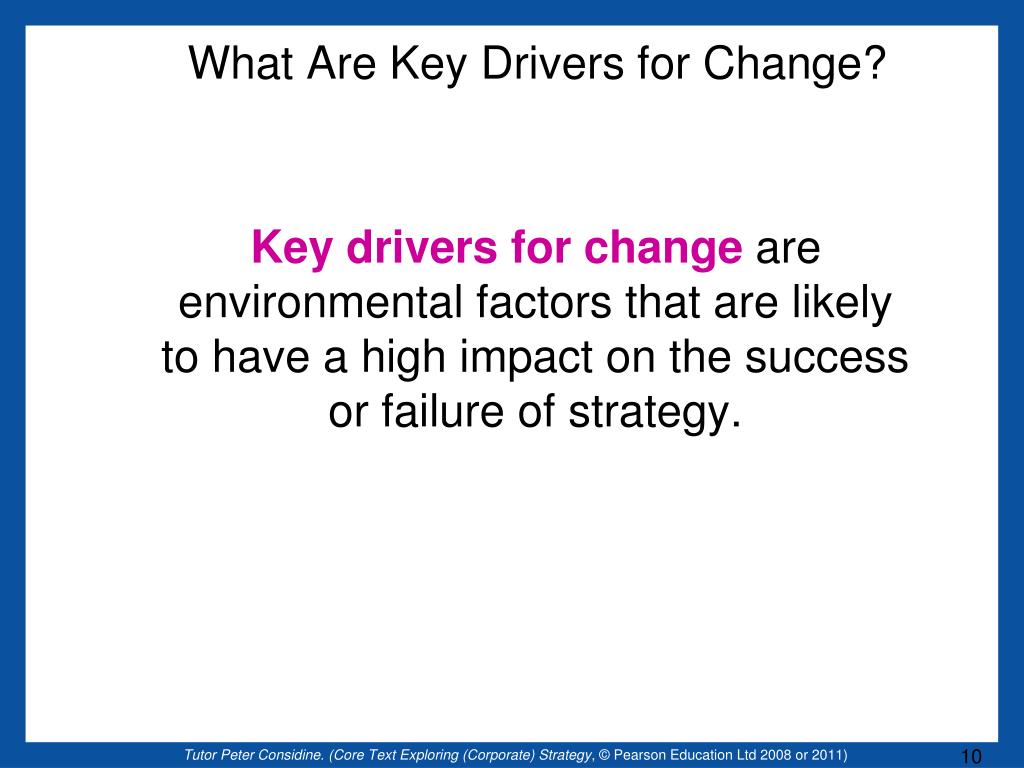 What Are Key Drivers for Change?

Key drivers for change are environmental factors that are likely to have a high impact on the success or failure of strategy.

Tutor Peter Considine. (Core Text Exploring (Corporate) Strategy, © Pearson Education Ltd 2008 or 2011)

10